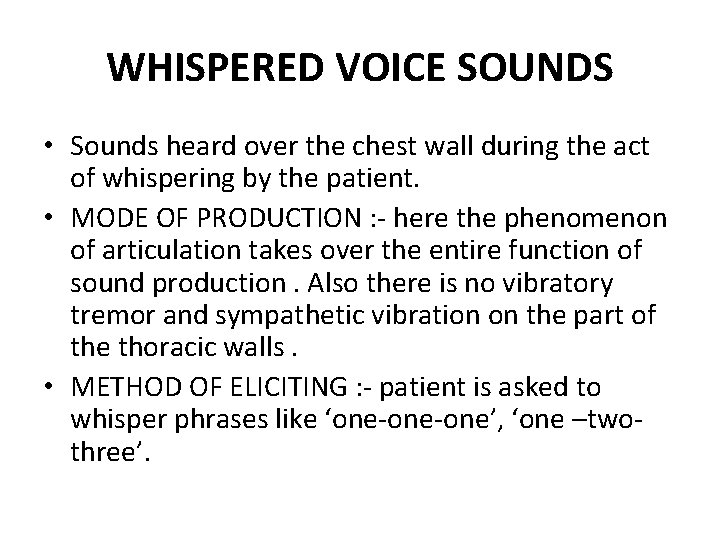 WHISPERED VOICE SOUNDS

• Sounds heard over the chest wall during the act of whispering by the patient.

• MODE OF PRODUCTION :- here the phenomenon of articulation takes over the entire function of sound production . Also there is no vibratory tremor and sympathetic vibration on the part of the thoracic walls .

• METHOD OF ELICITING :- patient is asked to whisper phrases like ‘one-one-one’, ‘one –two-three’.